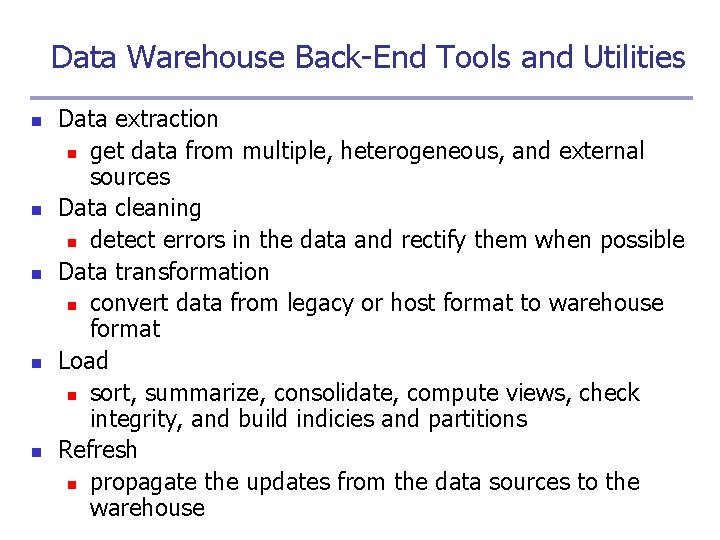 Data Warehouse Back-End Tools and Utilities

- Data extraction
  - get data from multiple, heterogeneous, and external sources
- Data cleaning
  - detect errors in the data and rectify them when possible
- Data transformation
  - convert data from legacy or host format to warehouse format
- Load
  - sort, summarize, consolidate, compute views, check integrity, and build indicies and partitions
- Refresh
  - propagate the updates from the data sources to the warehouse